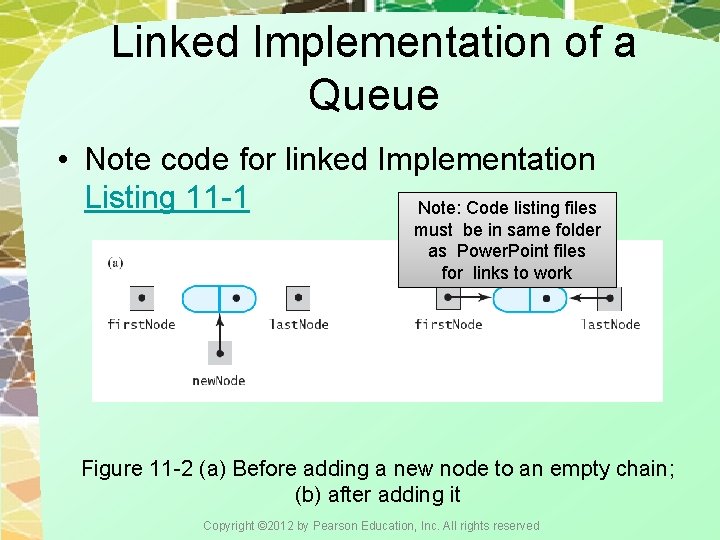 Linked Implementation of a Queue

• Note code for linked Implementation Listing 11-1

Note: Code listing files must be in same folder as PowerPoint files for links to work

(a)

firstNode

lastNode

newNode

firstNode

lastNode

Figure 11-2 (a) Before adding a new node to an empty chain; (b) after adding it

Copyright ©2012 by Pearson Education, Inc. All rights reserved